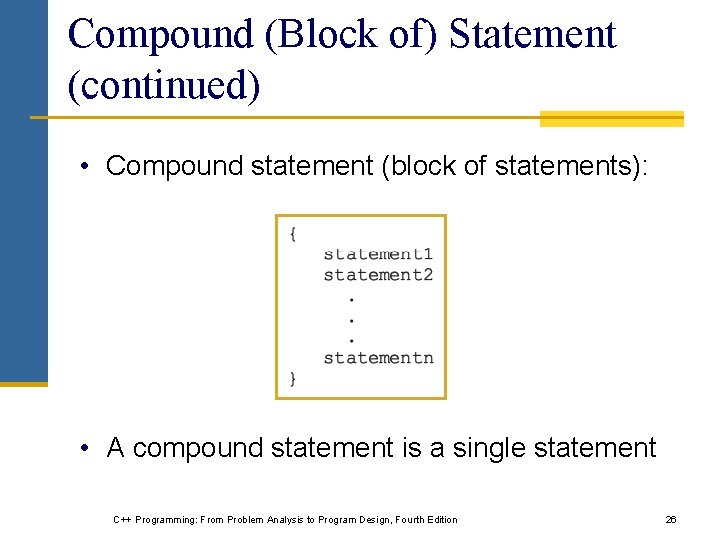 Compound (Block of) Statement (continued)

• Compound statement (block of statements):

{
statement1
statement2
.
.
.
statementn
}

• A compound statement is a single statement

C++ Programming: From Problem Analysis to Program Design, Fourth Edition

26